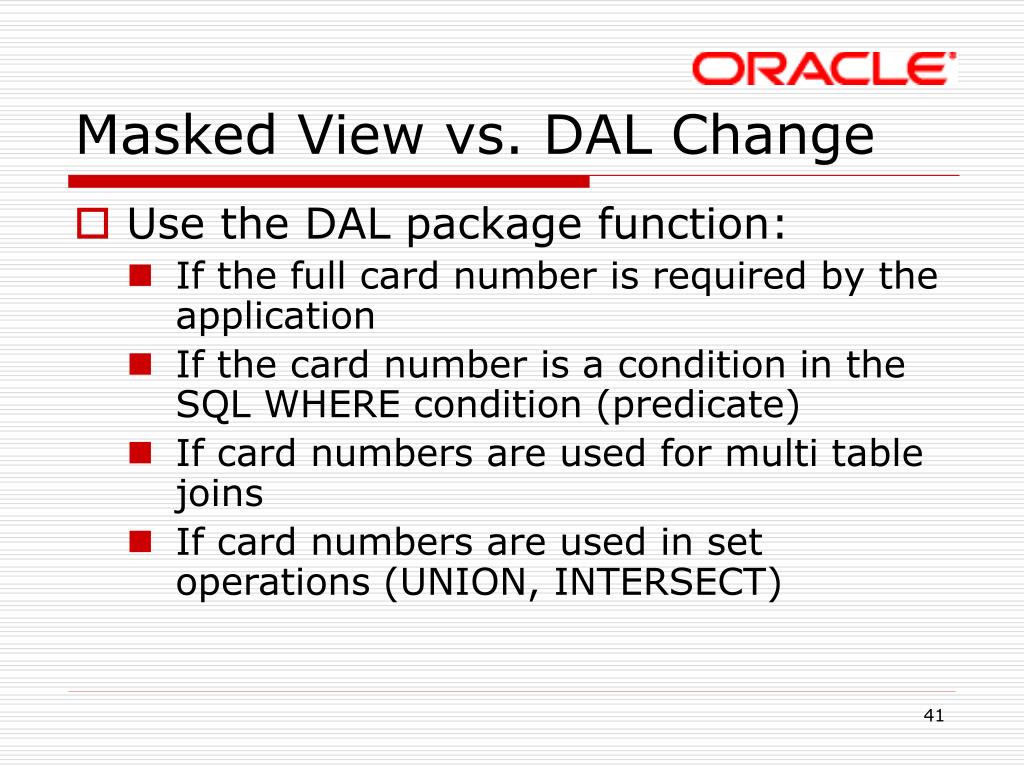 ORACLE

Masked View vs. DAL Change

Use the DAL package function:

If the full card number is required by the application

If the card number is a condition in the SQL WHERE condition (predicate)

If card numbers are used for multi table joins

If card numbers are used in set operations (UNION, INTERSECT)

41